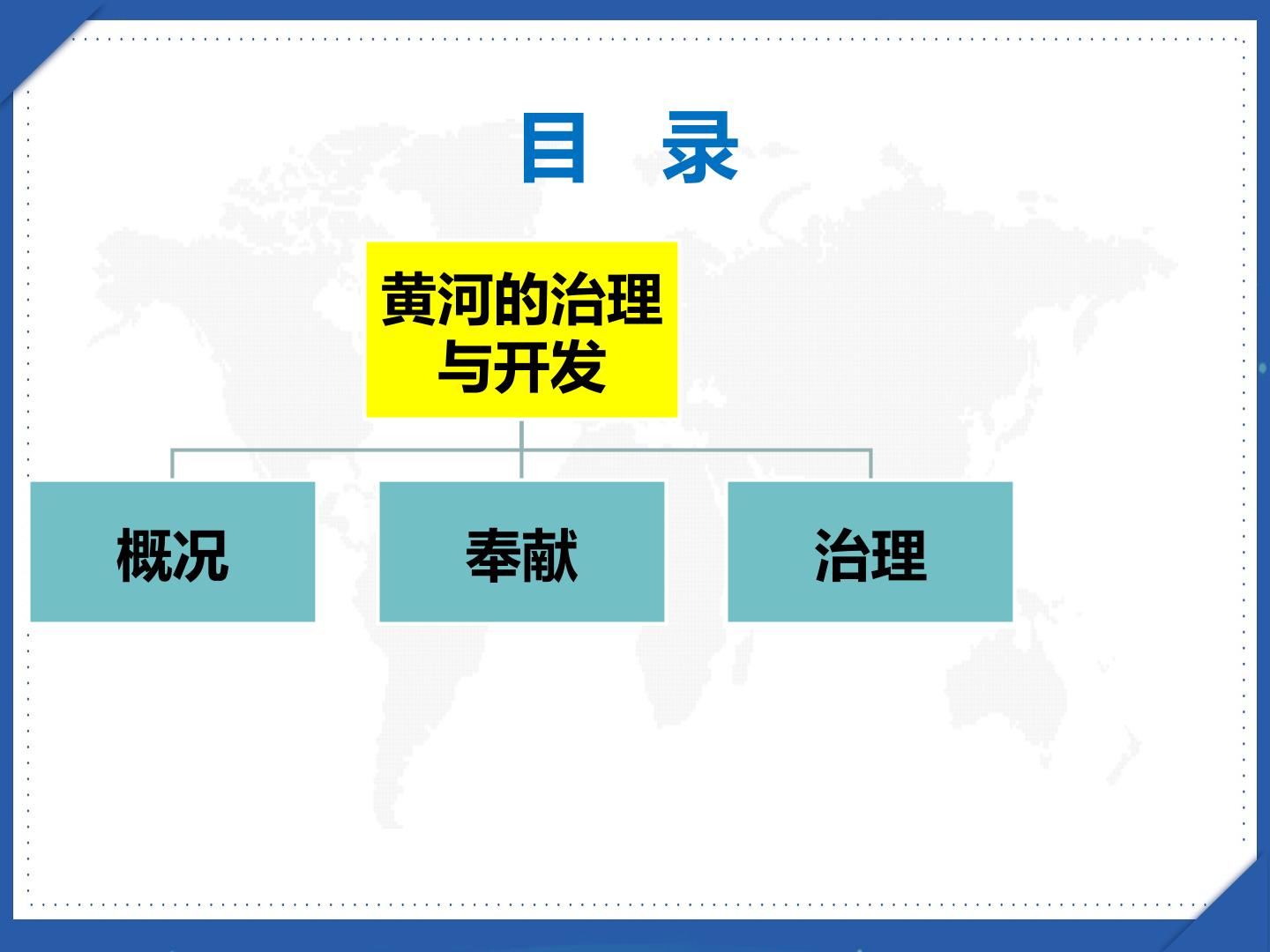 目 录

黄河的治理与开发

概况

奉献

治理